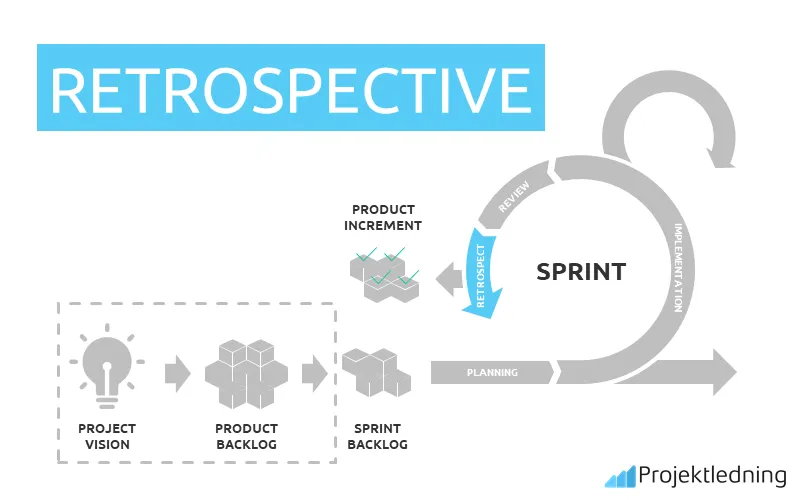 RETROSPECTIVE

PRODUCT INCREMENT

REVIEW

RETROSPECT

SPRINT

IMPLEMENTATION

PLANNING

PROJECT VISION

PRODUCT BACKLOG

SPRINT BACKLOG

Projektledning